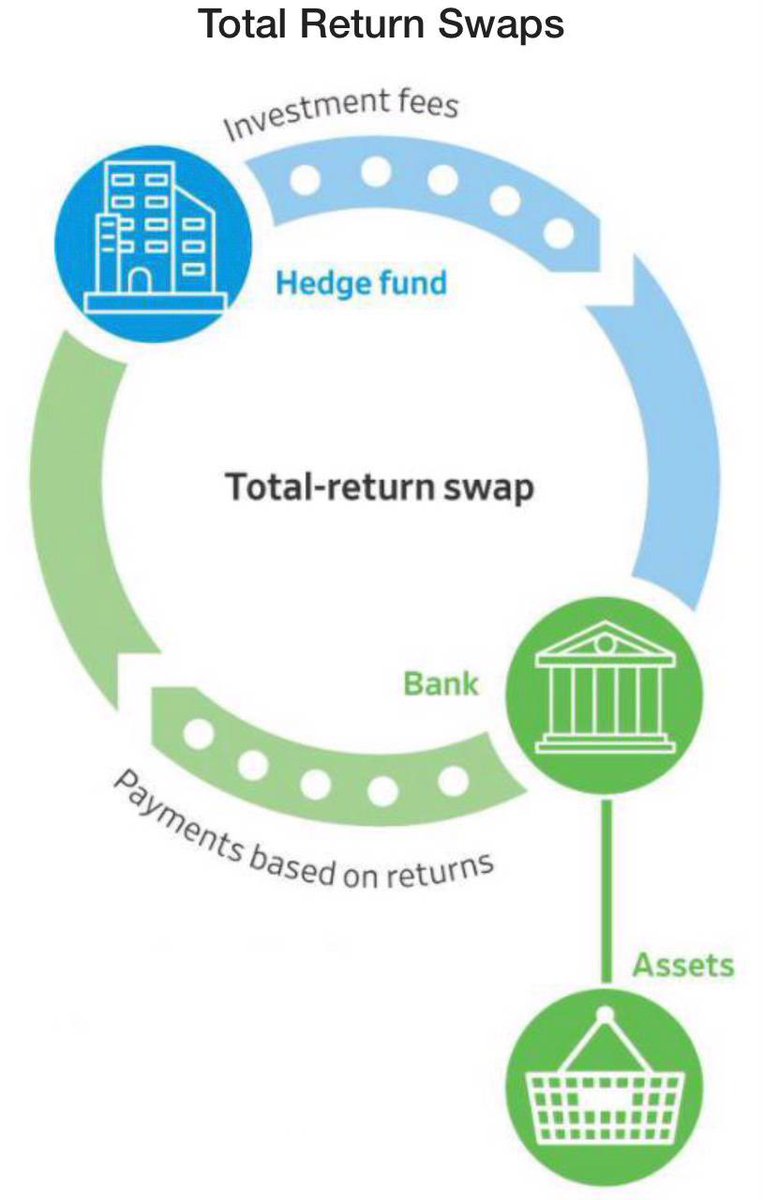 Total Return Swaps

Investment fees

Hedge fund

Total-return swap

Bank

Payments based on returns

Assets